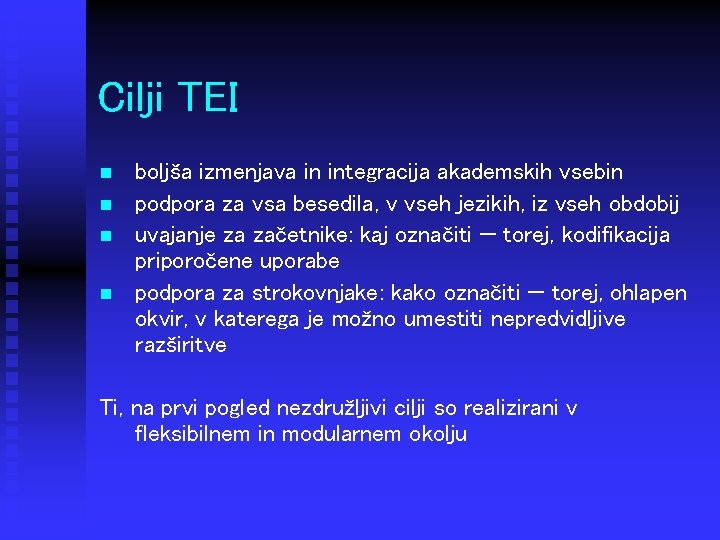 Cilji TEI

- boljša izmenjava in integracija akademskih vsebin
- podpora za vsa besedila, v vseh jezikih, iz vseh obdobij
- uvajanje za začetnike: kaj označiti — torej, kodifikacija priporočene uporabe
- podpora za strokovnjake: kako označiti — torej, ohlapen okvir, v katerega je možno umestiti nepredvidljive razširitve

Ti, na prvi pogled nezdružljivi cilji so realizirani v fleksibilnem in modularnem okolju